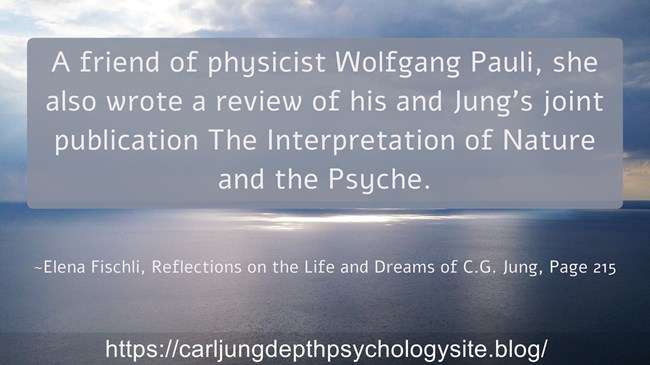 A friend of physicist Wolfgang Pauli, she also wrote a review of his and Jung's joint publication The Interpretation of Nature and the Psyche.

~Elena Fischli, Reflections on the Life and Dreams of C.G. Jung, Page 215

https://carljungdepthpsychologysite.blog/